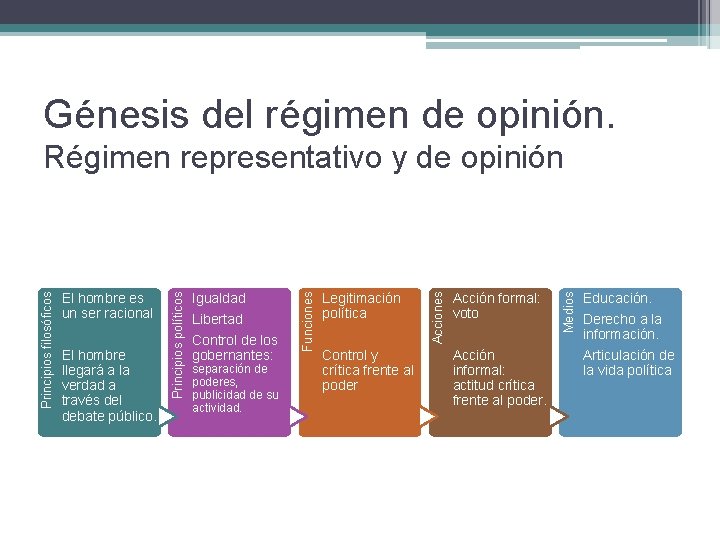 Génesis del régimen de opinión.
Régimen representativo y de opinión

Principios filosóficos

El hombre es un ser racional

El hombre llegará a la verdad a través del debate público.

Principios políticos

Igualdad

Libertad

Control de los gobernantes: separación de poderes, publicidad de su actividad.

Funciones

Legitimación política

Control y crítica frente al poder

Acciones

Acción formal: voto

Acción informal: actitud crítica frente al poder.

Medios

Educación.

Derecho a la información.

Articulación de la vida política